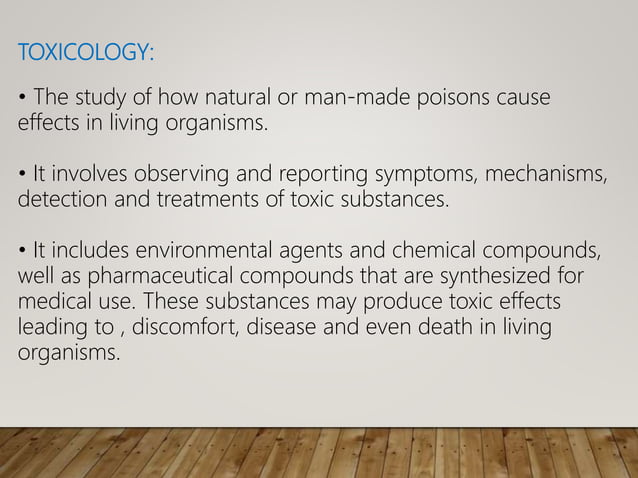 TOXICOLOGY:

• The study of how natural or man-made poisons cause effects in living organisms.

• It involves observing and reporting symptoms, mechanisms, detection and treatments of toxic substances.

• It includes environmental agents and chemical compounds, well as pharmaceutical compounds that are synthesized for medical use. These substances may produce toxic effects leading to , discomfort, disease and even death in living organisms.